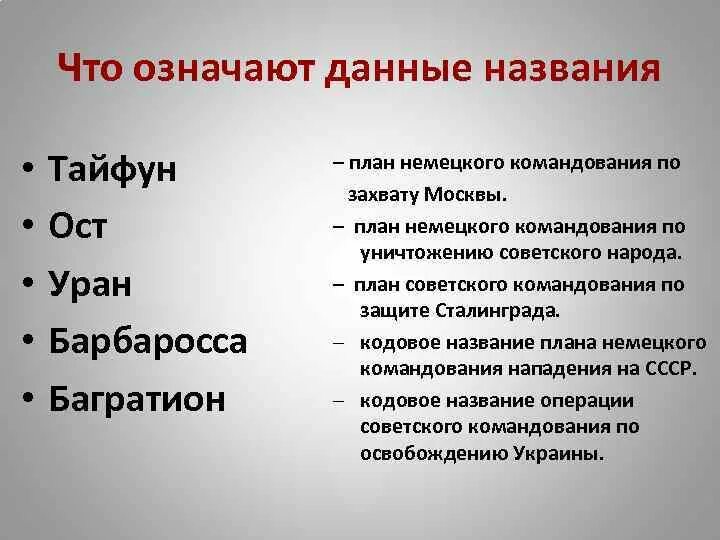 Что означают данные названия

• Тайфун
• Ост
• Уран
• Барбаросса
• Багратион

– план немецкого командования по захвату Москвы.

– план немецкого командования по уничтожению советского народа.

– план советского командования по защите Сталинграда.

– кодовое название плана немецкого командования нападения на СССР.

– кодовое название операции советского командования по освобождению Украины.